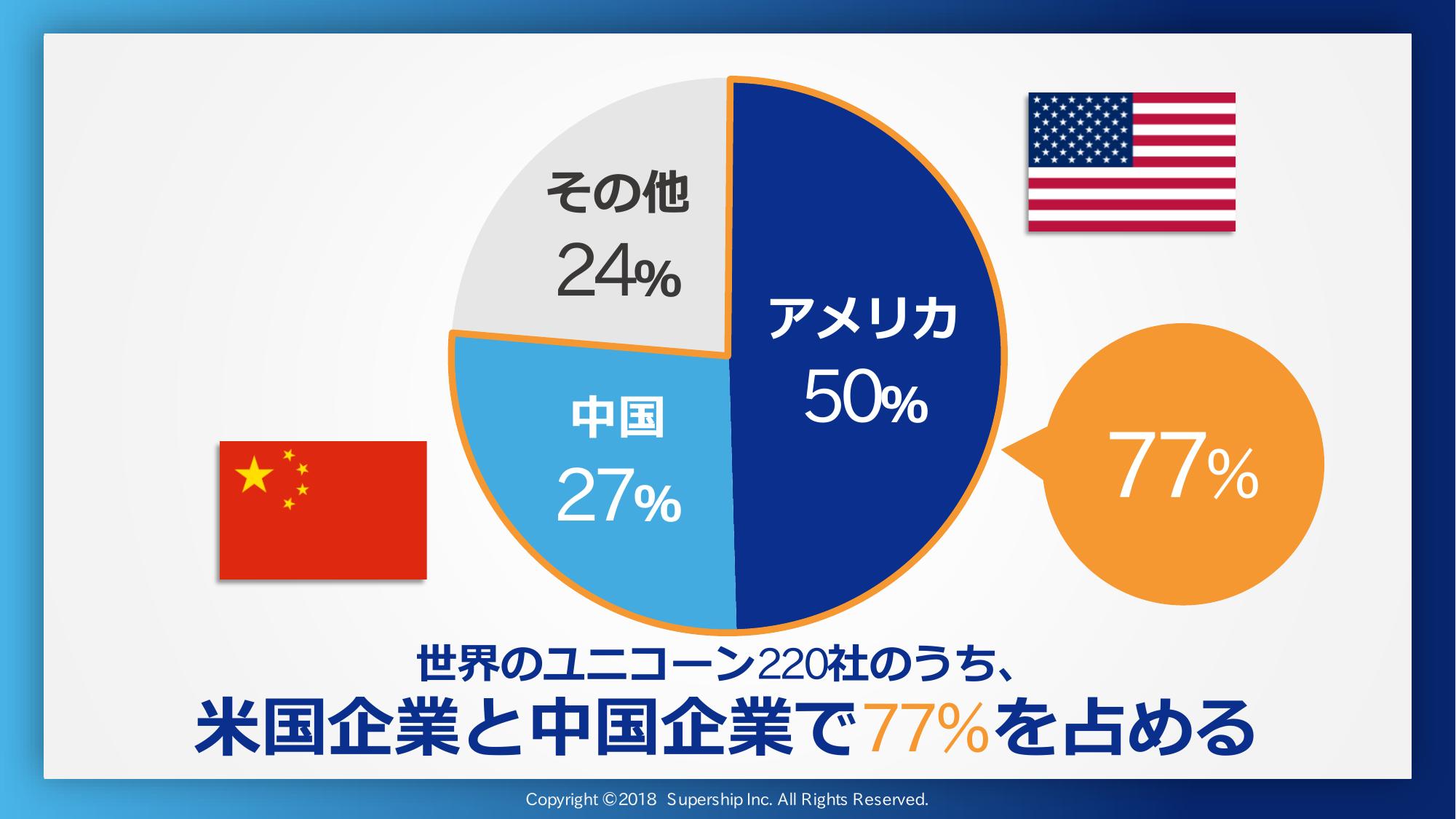 その他
24%

アメリカ
50%

中国
27%

77%

世界のユニコーン220社のうち、
米国企業と中国企業で77%を占める

Copyright ©2018 Supership Inc. All Rights Reserved.